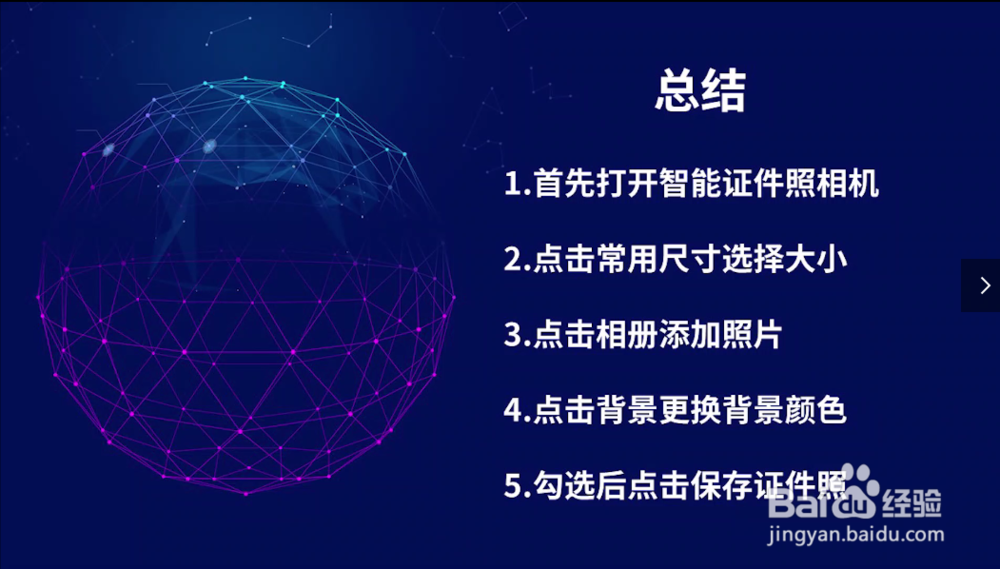 总结

1.首先打开智能证件照相机

2.点击常用尺寸选择大小

3.点击相册添加照片

4.点击背景更换背景颜色

5.勾选后点击保存证件照

Baidu 经验
jingyan.baidu.com